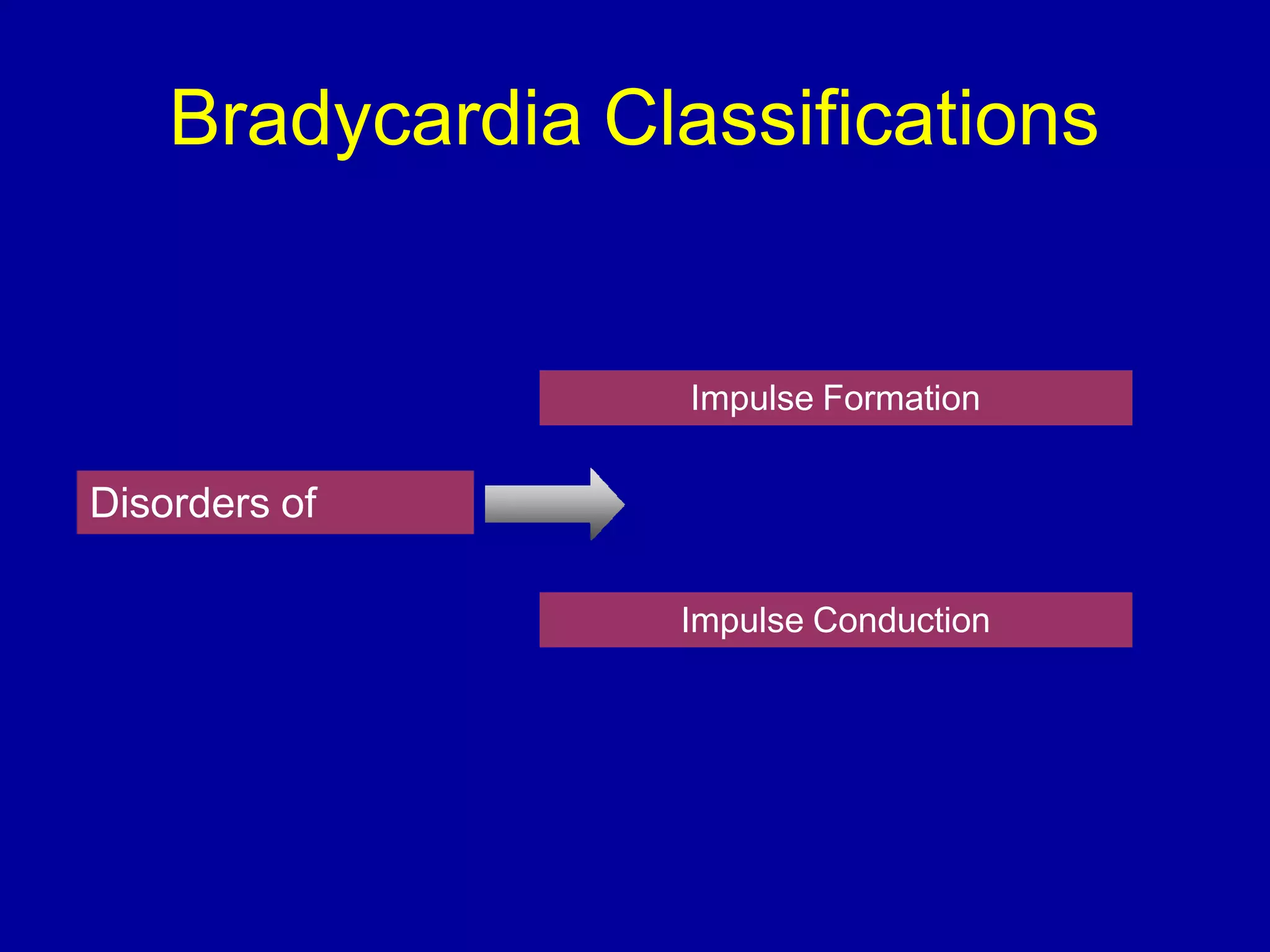 Bradycardia Classifications

Disorders of

Impulse Formation

Impulse Conduction